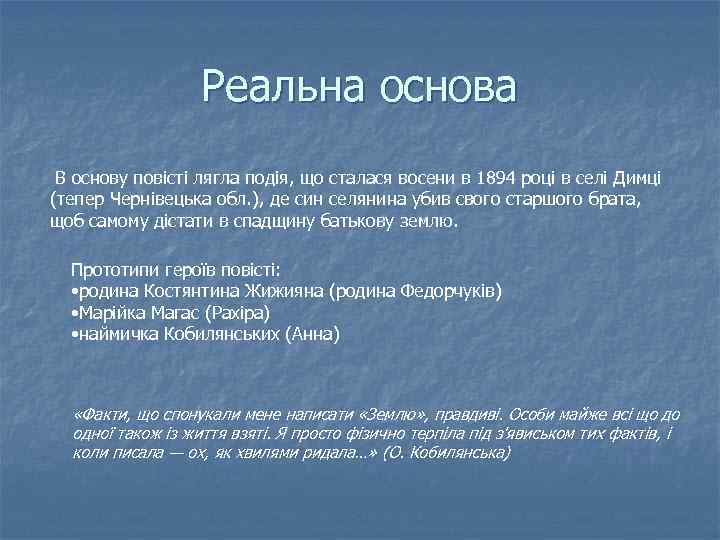 Реальна основа

В основу повісті лягла подія, що сталася восени в 1894 році в селі Димці (тепер Чернівецька обл.), де син селянина убив свого старшого брата, щоб самому дістати в спадщину батькову землю.

Прототипи героїв повісті:
•родина Костянтина Жижияна (родина Федорчуків)
•Марійка Магас (Рахіра)
•наймичка Кобилянських (Анна)

«Факти, що спонукали мене написати «Землю», правдиві. Особи майже всі що до одної також із життя взяті. Я просто фізично терпіла під з'явиськом тих фактів, і коли писала — ох, як хвилями ридала...» (О. Кобилянська)